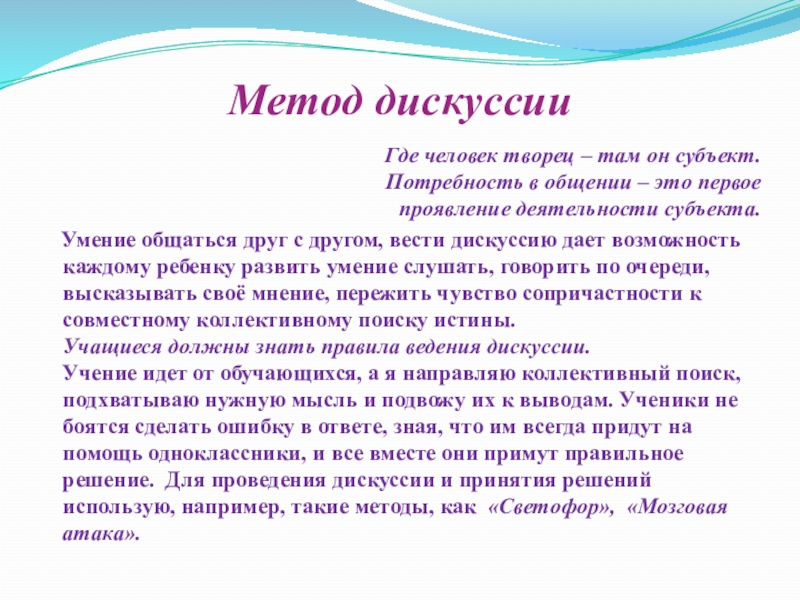 Метод дискуссии

Где человек творец – там он субъект. Потребность в общении – это первое проявление деятельности субъекта.

Умение общаться друг с другом, вести дискуссию дает возможность каждому ребенку развить умение слушать, говорить по очереди, высказывать своё мнение, пережить чувство сопричастности к совместному коллективному поиску истины.
Учащиеся должны знать правила ведения дискуссии.
Учение идет от обучающихся, а я направляю коллективный поиск, подхватываю нужную мысль и подвожу их к выводам. Ученики не боятся сделать ошибку в ответе, зная, что им всегда придут на помощь одноклассники, и все вместе они примут правильное решение. Для проведения дискуссии и принятия решений использую, например, такие методы, как «Светофор», «Мозговая атака».